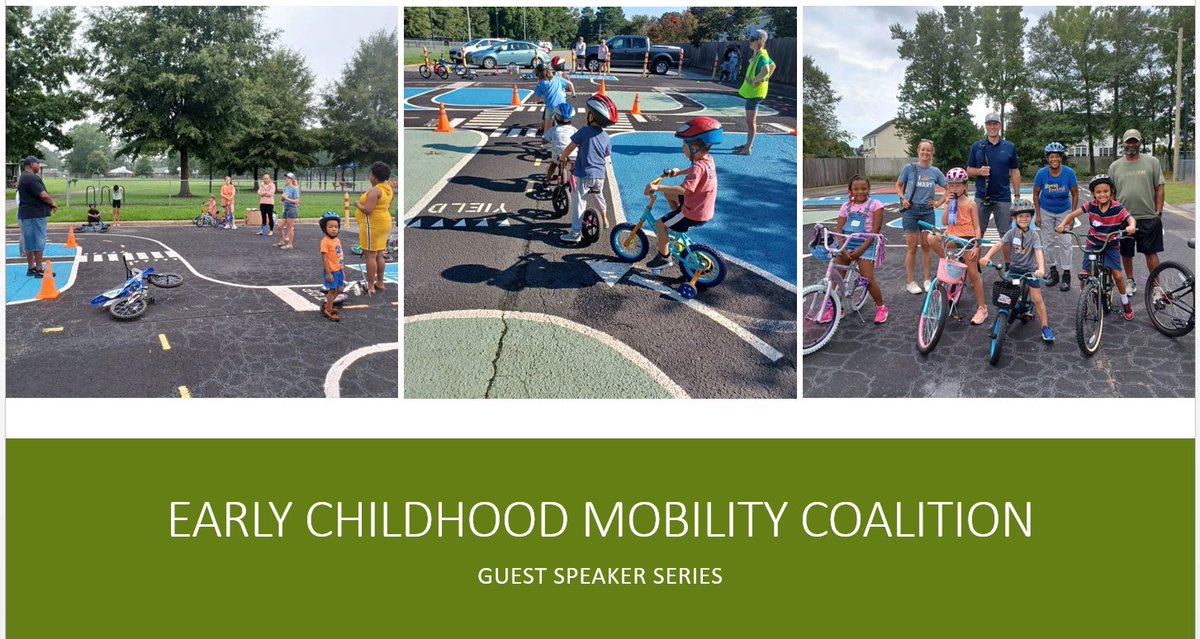 YIELD

EARLY CHILDHOOD MOBILITY COALITION

GUEST SPEAKER SERIES